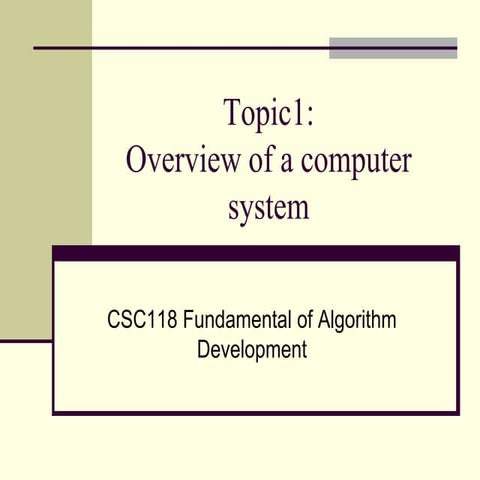 Topic1:
Overview of a computer system

CSC118 Fundamental of Algorithm Development